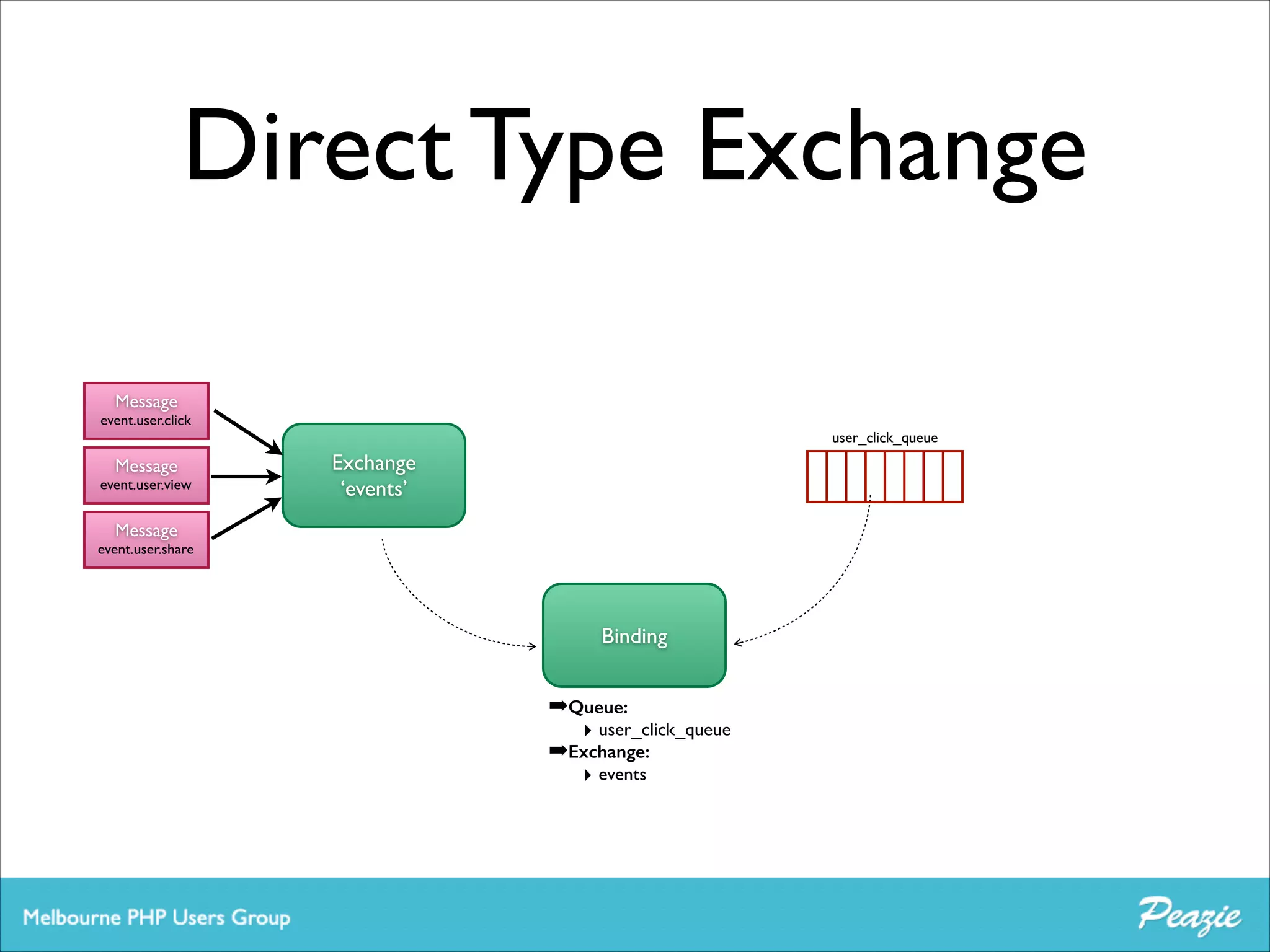 Direct Type Exchange

Message
event.user.click

Message
event.user.view

Message
event.user.share

Exchange
'events'

user_click_queue

Binding

➡Queue:
▸ user_click_queue
➡Exchange:
▸ events

Melbourne PHP Users Group

Peazie